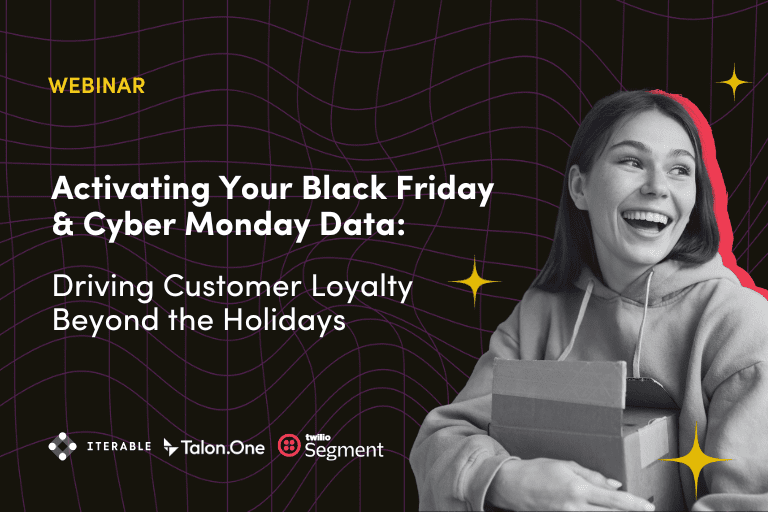 WEBINAR

Activating Your Black Friday & Cyber Monday Data:

Driving Customer Loyalty Beyond the Holidays

ITERABLE Talon.One twilio Segment